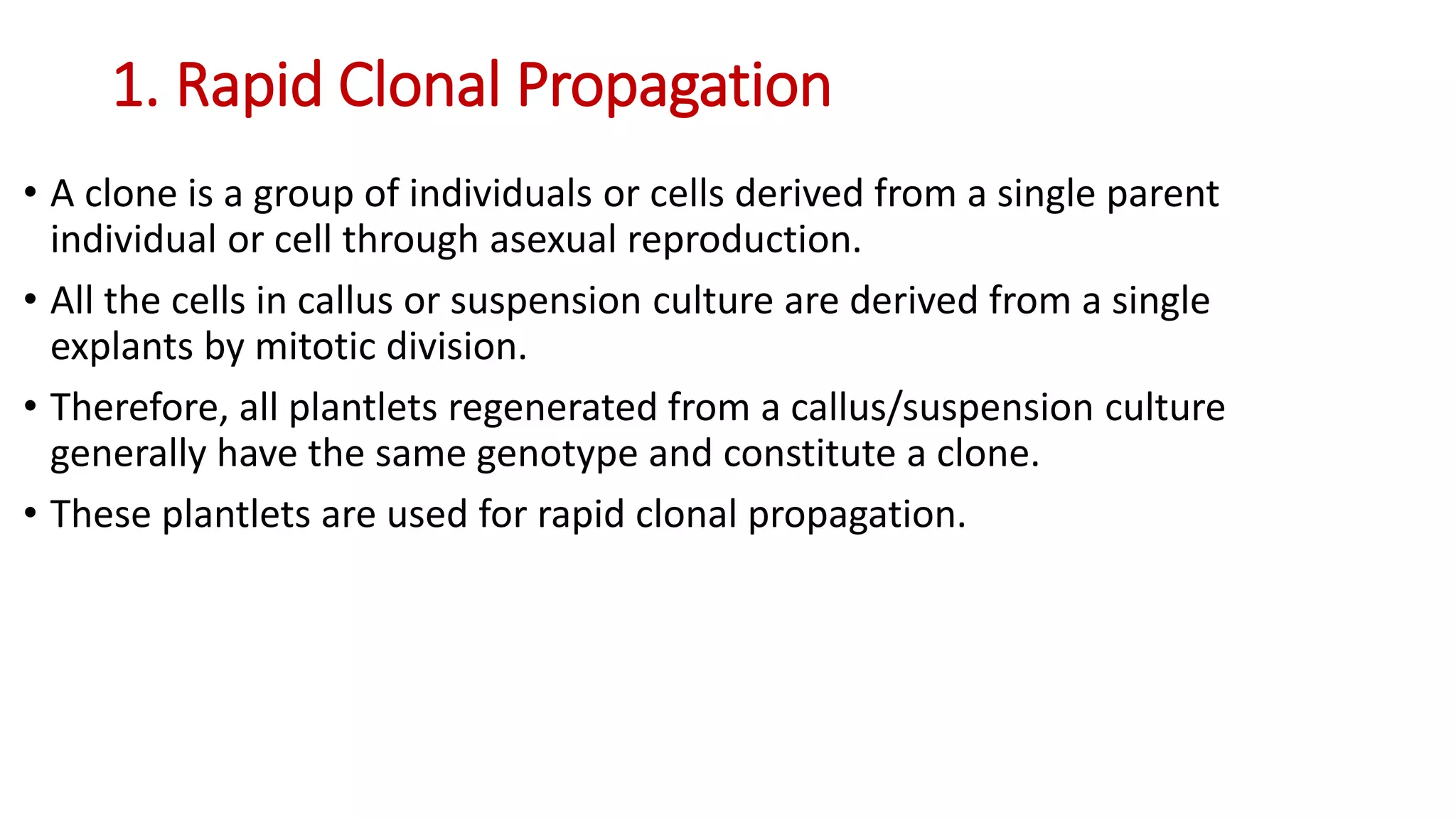 1. Rapid Clonal Propagation

• A clone is a group of individuals or cells derived from a single parent individual or cell through asexual reproduction.

• All the cells in callus or suspension culture are derived from a single explants by mitotic division.

• Therefore, all plantlets regenerated from a callus/suspension culture generally have the same genotype and constitute a clone.

• These plantlets are used for rapid clonal propagation.